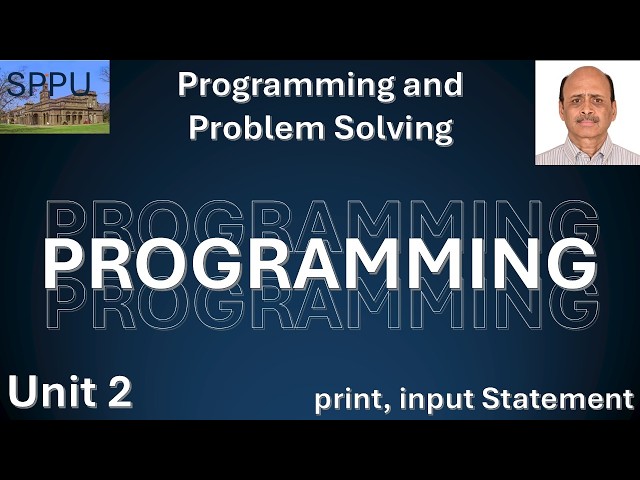 SPPU

Programming and Problem Solving

PROGRAMMING
PROGRAMMING
PROGRAMMING

Unit 2

print, input Statement